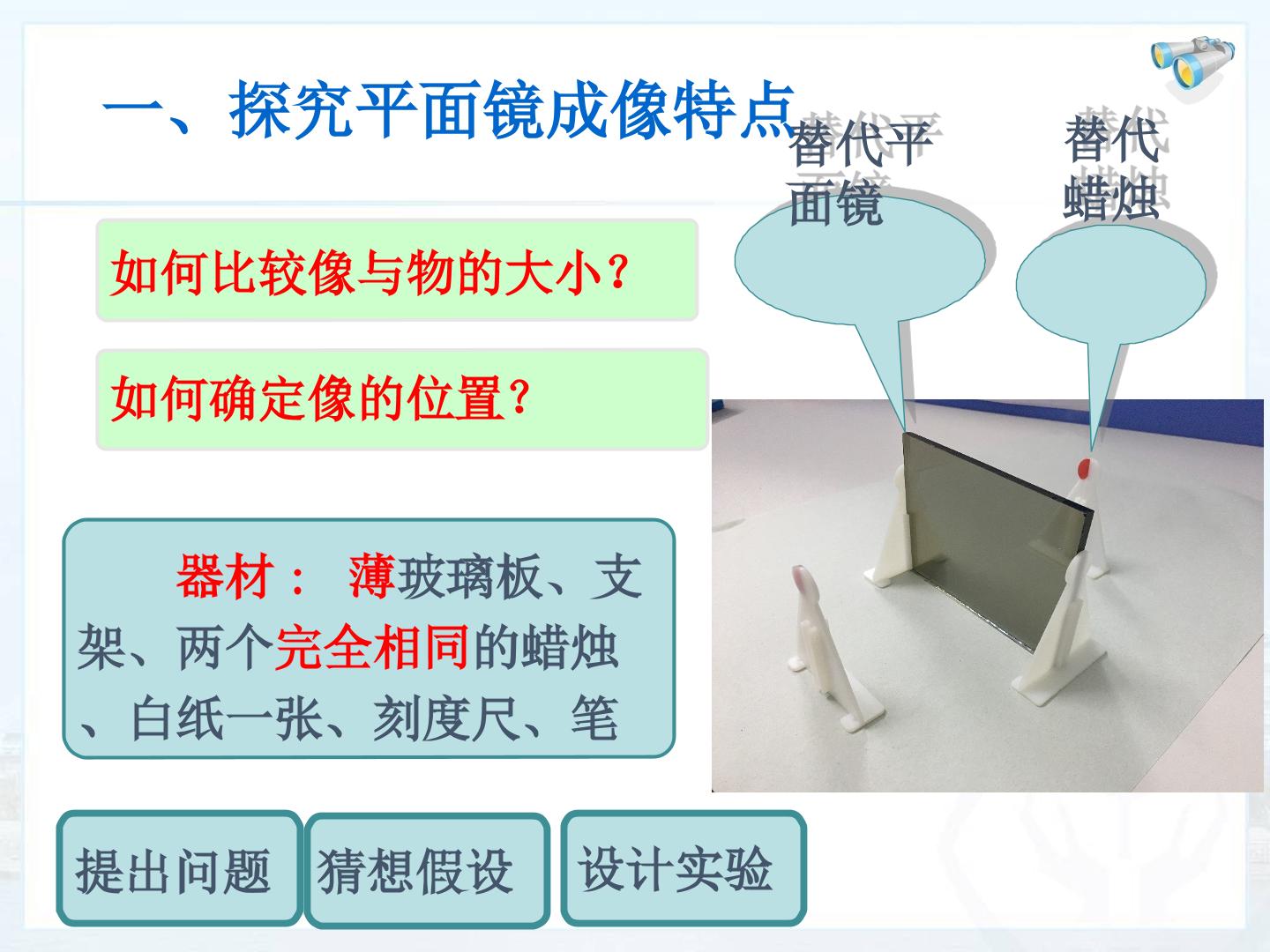 一、探究平面镜成像特点

替代平面镜

替代蜡烛

如何比较像与物的大小？

如何确定像的位置？

器材： 薄玻璃板、支架、两个完全相同的蜡烛、白纸一张、刻度尺、笔

提出问题

猜想假设

设计实验